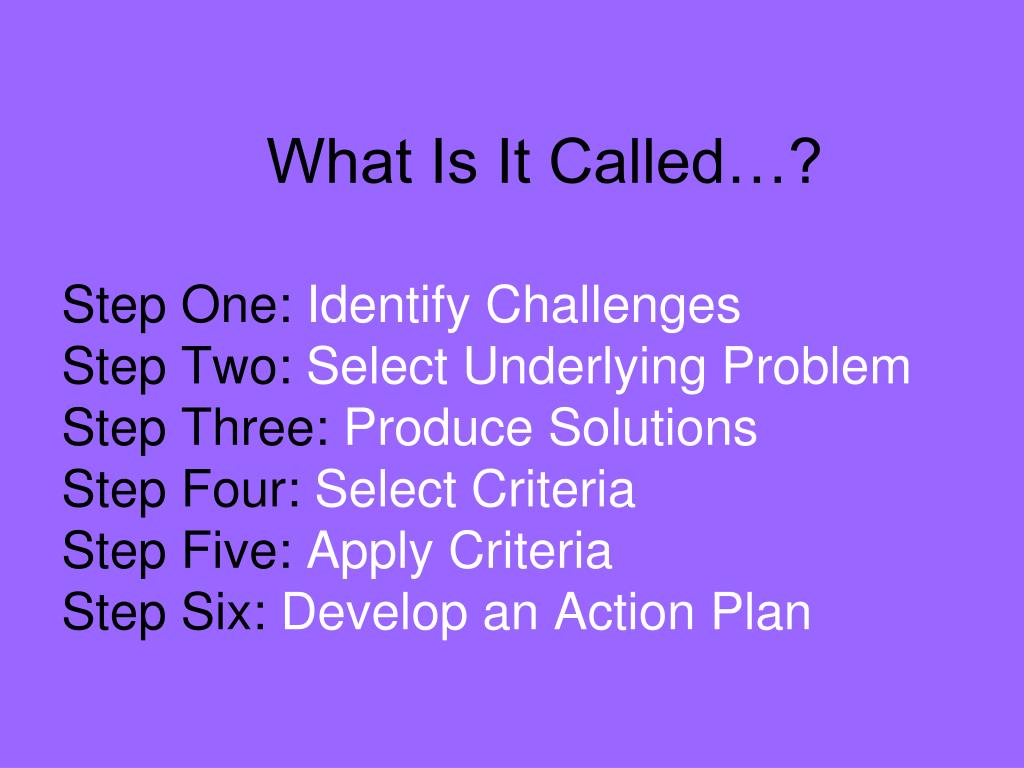 What Is It Called…?

Step One: Identify Challenges
Step Two: Select Underlying Problem
Step Three: Produce Solutions
Step Four: Select Criteria
Step Five: Apply Criteria
Step Six: Develop an Action Plan